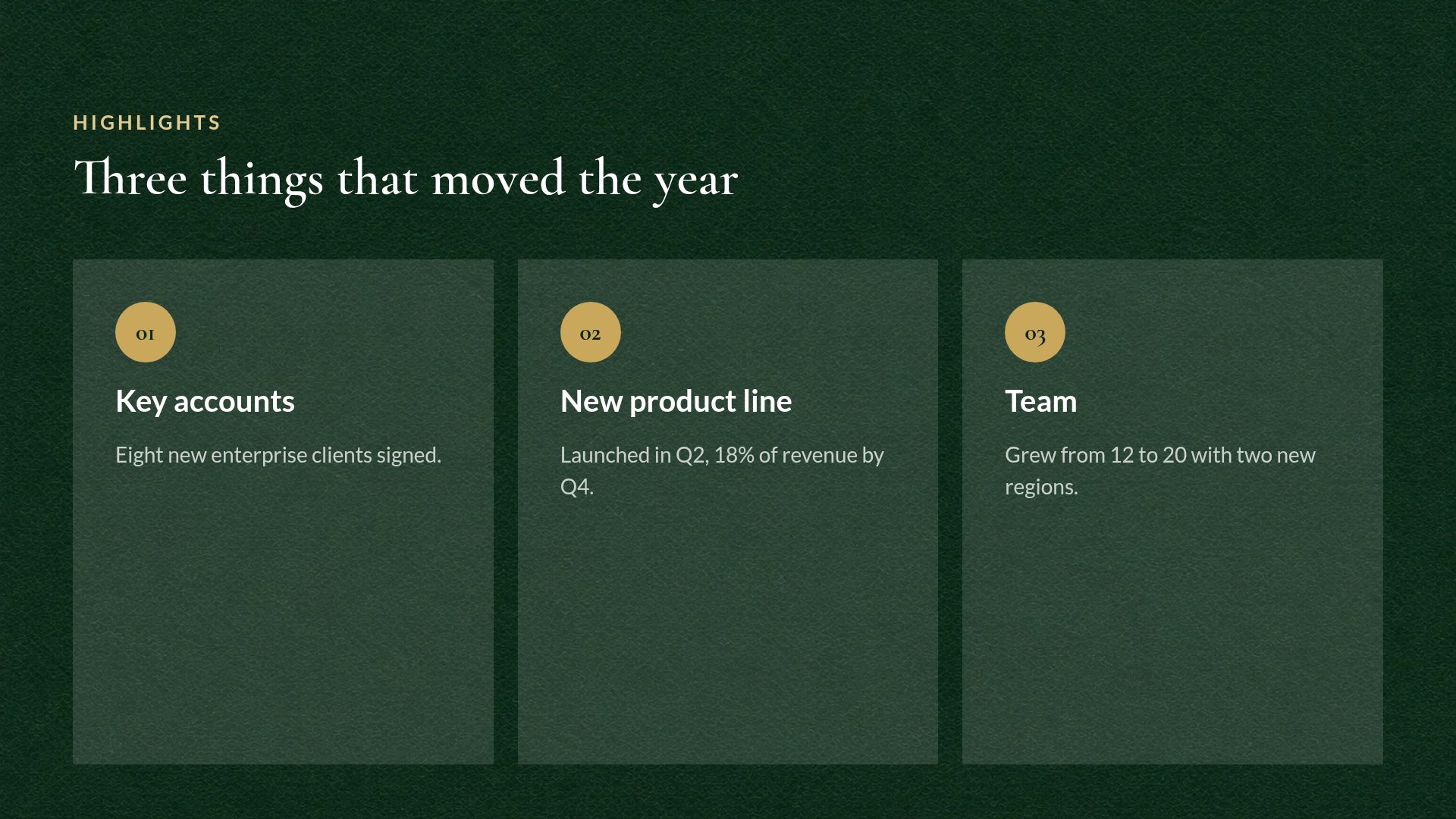 HIGHLIGHTS

Three things that moved the year

01

Key accounts

Eight new enterprise clients signed.

02

New product line

Launched in Q2, 18% of revenue by Q4.

03

Team

Grew from 12 to 20 with two new regions.